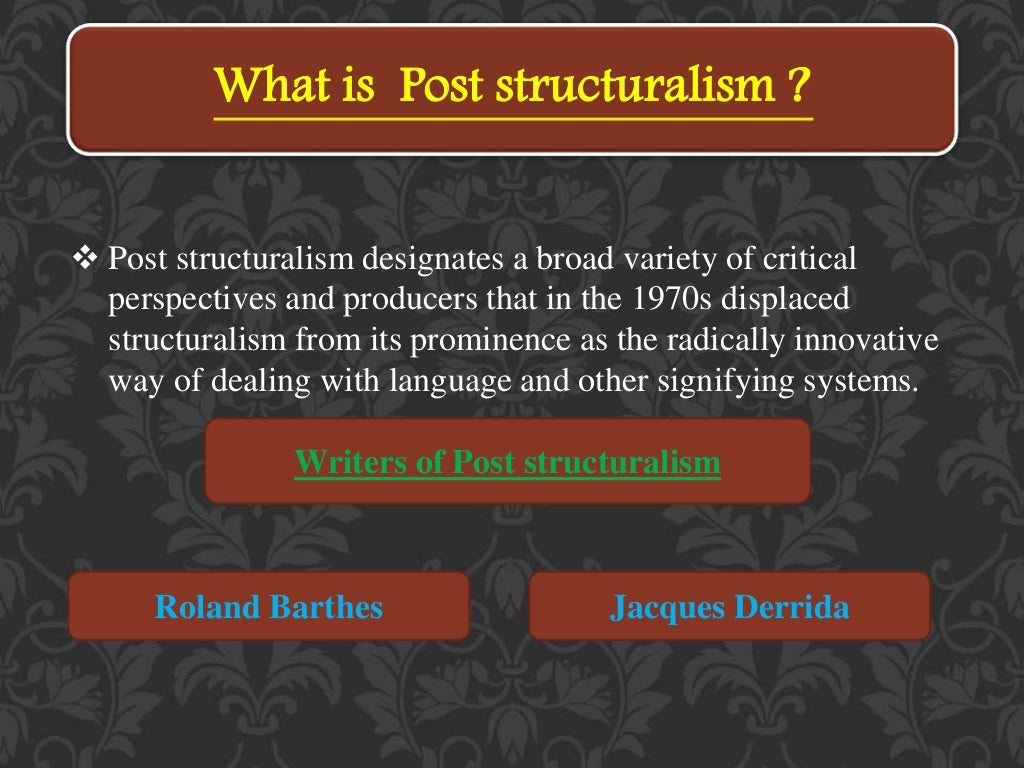 What is Post structuralism ?

❖ Post structuralism designates a broad variety of critical perspectives and producers that in the 1970s displaced structuralism from its prominence as the radically innovative way of dealing with language and other signifying systems.

Writers of Post structuralism

Roland Barthes

Jacques Derrida